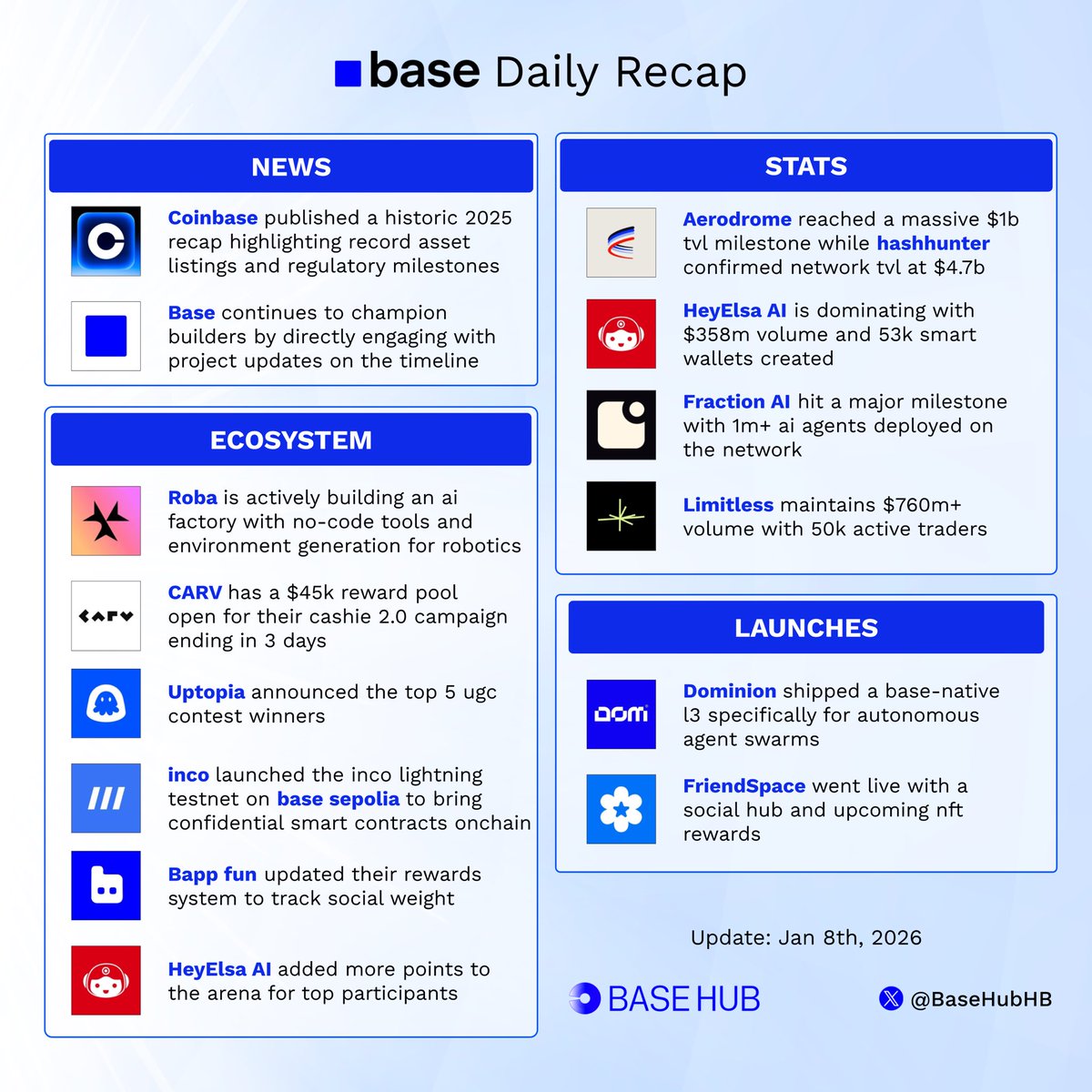 base Daily Recap

NEWS

Coinbase published a historic 2025 recap highlighting record asset listings and regulatory milestones

Base continues to champion builders by directly engaging with project updates on the timeline

ECOSYSTEM

Roba is actively building an ai factory with no-code tools and environment generation for robotics

CARV

CARV has a $45k reward pool open for their cashie 2.0 campaign ending in 3 days

Uptopia announced the top 5 ugc contest winners

inco launched the inco lightning testnet on base sepolia to bring confidential smart contracts onchain

Bapp fun updated their rewards system to track social weight

HeyElsa AI added more points to the arena for top participants

STATS

Aerodrome reached a massive $1b tvl milestone while hashhunter confirmed network tvl at $4.7b

HeyElsa AI is dominating with $358m volume and 53k smart wallets created

Fraction AI hit a major milestone with 1m+ ai agents deployed on the network

Limitless maintains $760m+ volume with 50k active traders

LAUNCHES

DOM

Dominion shipped a base-native l3 specifically for autonomous agent swarms

FriendSpace went live with a social hub and upcoming nft rewards

Update: Jan 8th, 2026

BASE HUB

@BaseHubHB